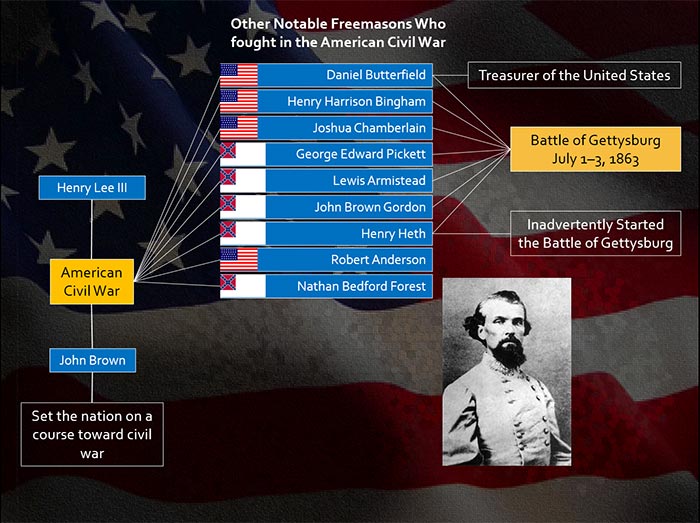 Other Notable Freemasons Who fought in the American Civil War

Daniel Butterfield

Henry Harrison Bingham

Joshua Chamberlain

George Edward Pickett

Lewis Armistead

John Brown Gordon

Henry Heth

Robert Anderson

Nathan Bedford Forest

Treasurer of the United States

Battle of Gettysburg July 1–3, 1863

Inadvertently Started the Battle of Gettysburg

Henry Lee III

American Civil War

John Brown

Set the nation on a course toward civil war